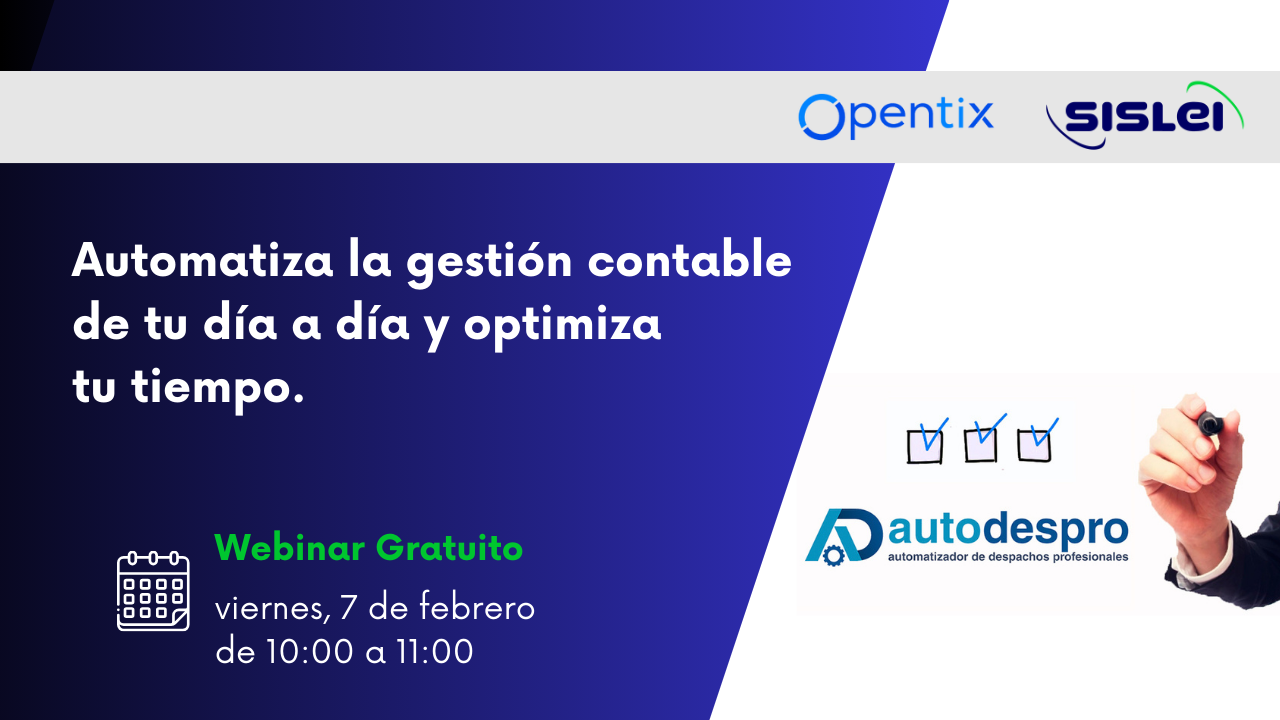 Opentix SISLEI

Automatiza la gestión contable de tu día a día y optimiza tu tiempo.

Webinar Gratuito
viernes, 7 de febrero
de 10:00 a 11:00

autodespro
automatizador de despachos profesionales